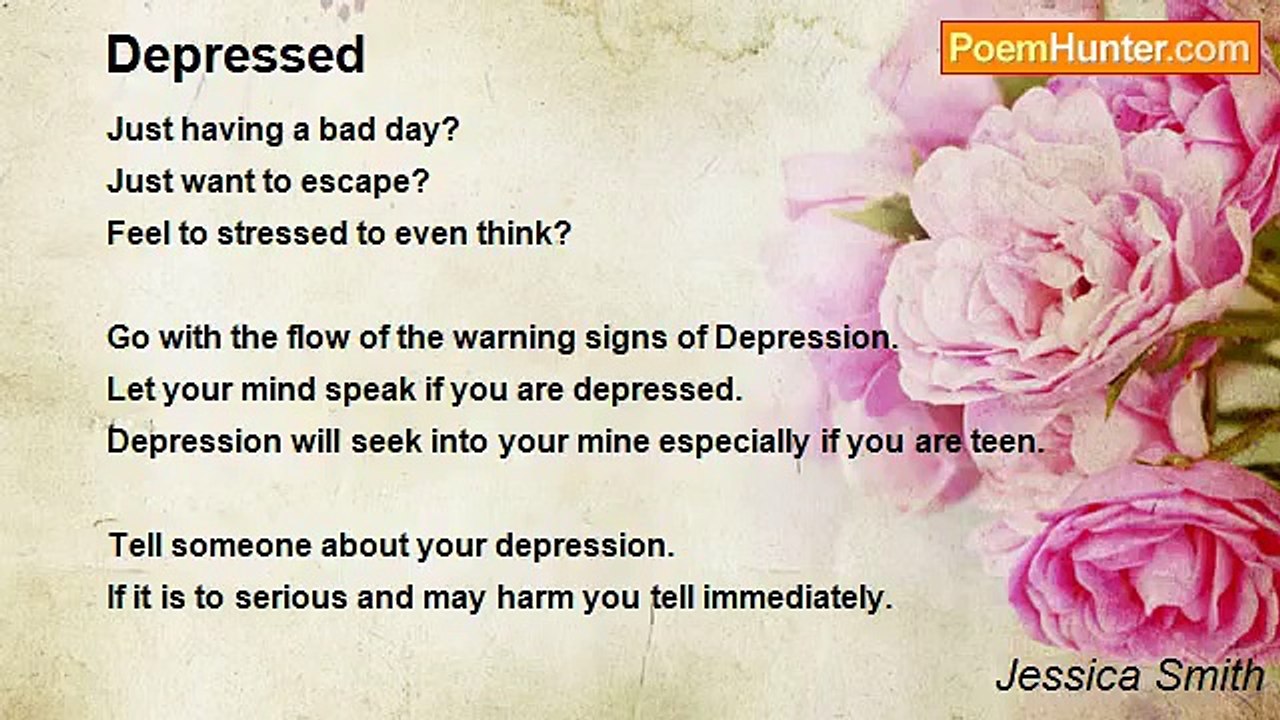 Depressed

PoemHunter.com

Just having a bad day?
Just want to escape?
Feel to stressed to even think?

Go with the flow of the warning signs of Depression.
Let your mind speak if you are depressed.
Depression will seek into your mine especially if you are teen.

Tell someone about your depression.
If it is to serious and may harm you tell immediately.

Jessica Smith